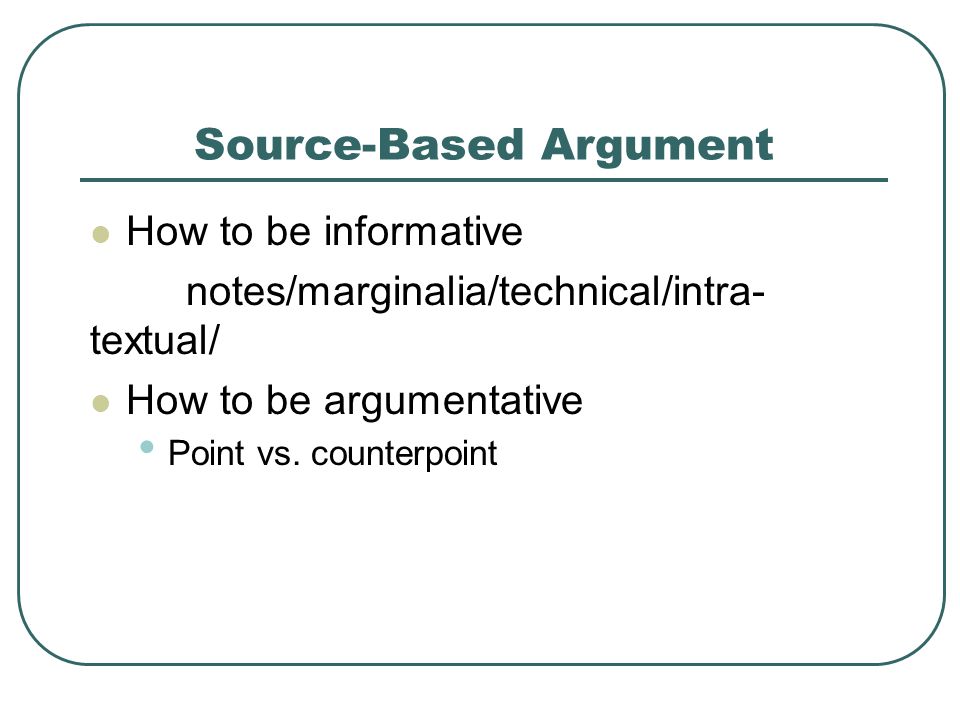 Source-Based Argument

How to be informative

notes/marginalia/technical/intra-textual/

How to be argumentative

Point vs. counterpoint